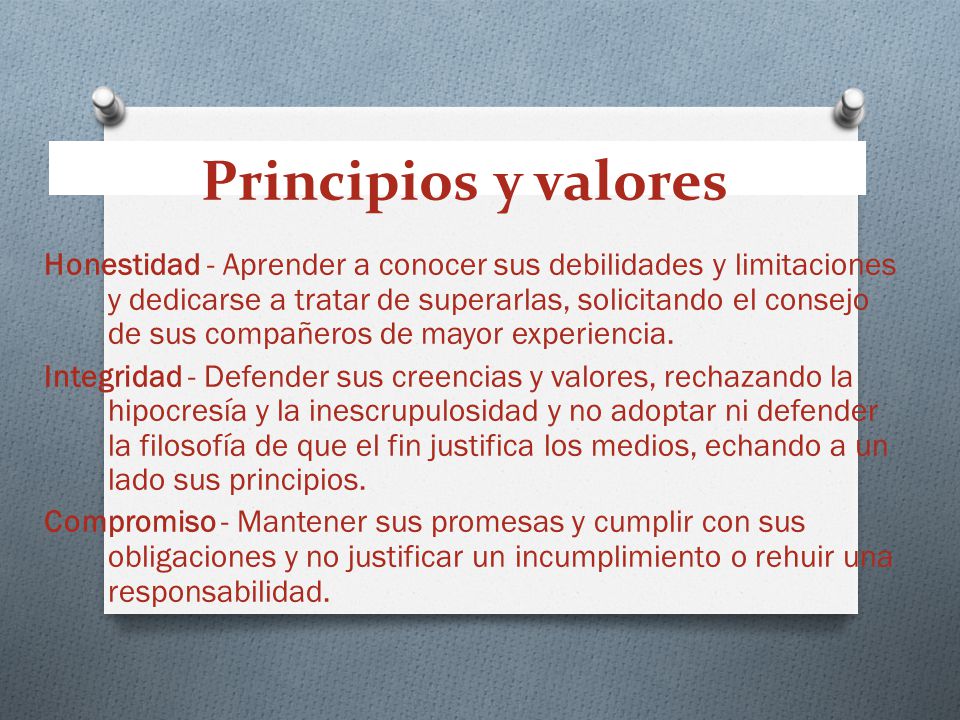 Principios y valores

Honestidad - Aprender a conocer sus debilidades y limitaciones y dedicarse a tratar de superarlas, solicitando el consejo de sus compañeros de mayor experiencia.

Integridad - Defender sus creencias y valores, rechazando la hipocresía y la inescrupulosidad y no adoptar ni defender la filosofía de que el fin justifica los medios, echando a un lado sus principios.

Compromiso - Mantener sus promesas y cumplir con sus obligaciones y no justificar un incumplimiento o rehuir una responsabilidad.